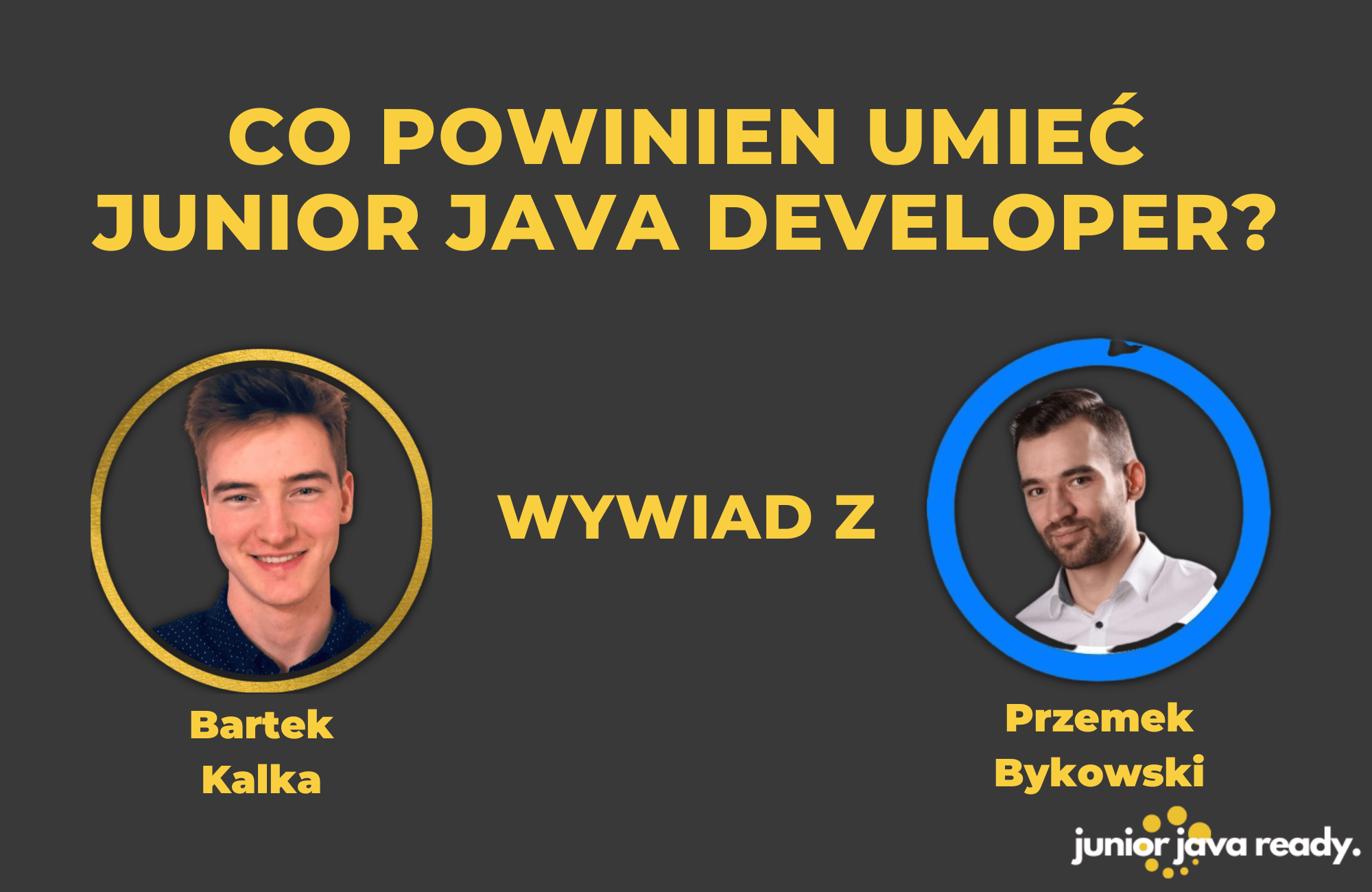 CO POWINIEN UMIEĆ JUNIOR JAVA DEVELOPER?

Bartek Kalka

WYWIAD Z

Przemek Bykowski

junior java ready.